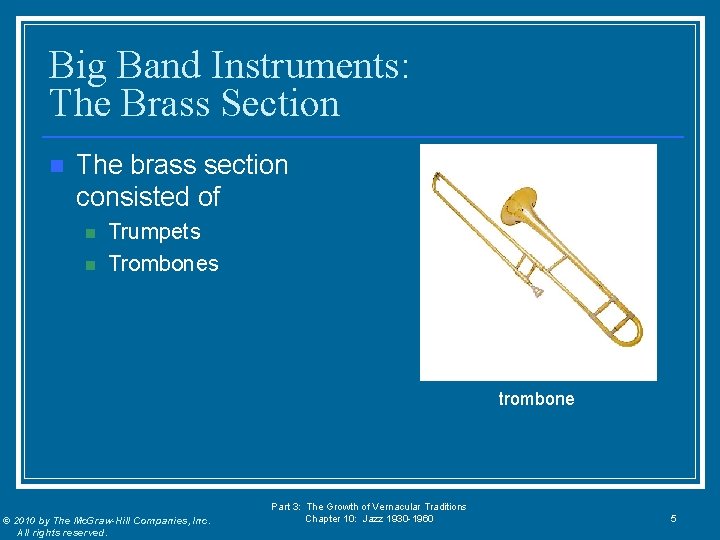 Big Band Instruments: The Brass Section

The brass section consisted of

Trumpets

Trombones

trombone

© 2010 by The McGraw-Hill Companies, Inc. All rights reserved.

Part 3: The Growth of Vernacular Traditions
Chapter 10: Jazz 1930-1960

5